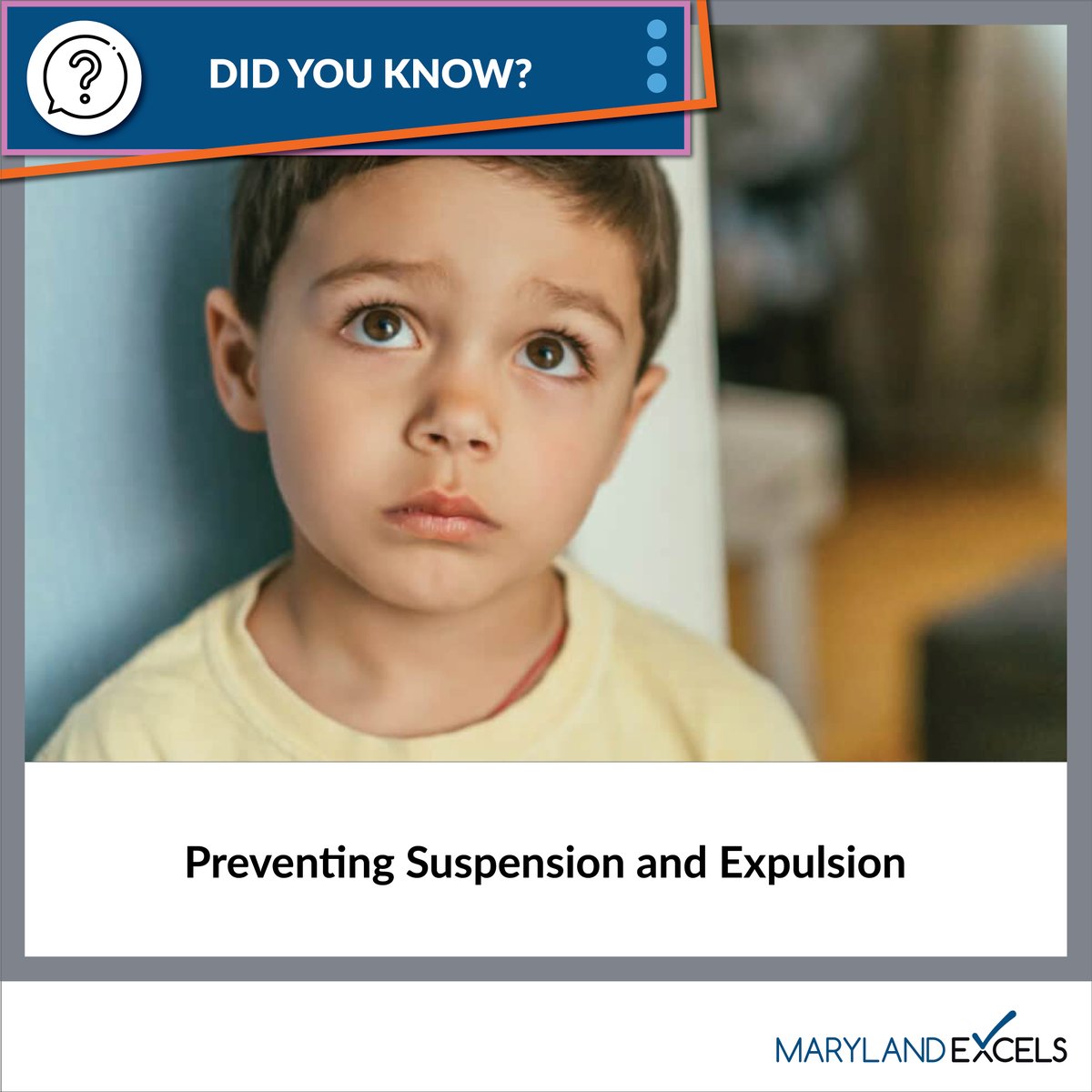 DID YOU KNOW?

Preventing Suspension and Expulsion

MARYLAND EXCELS